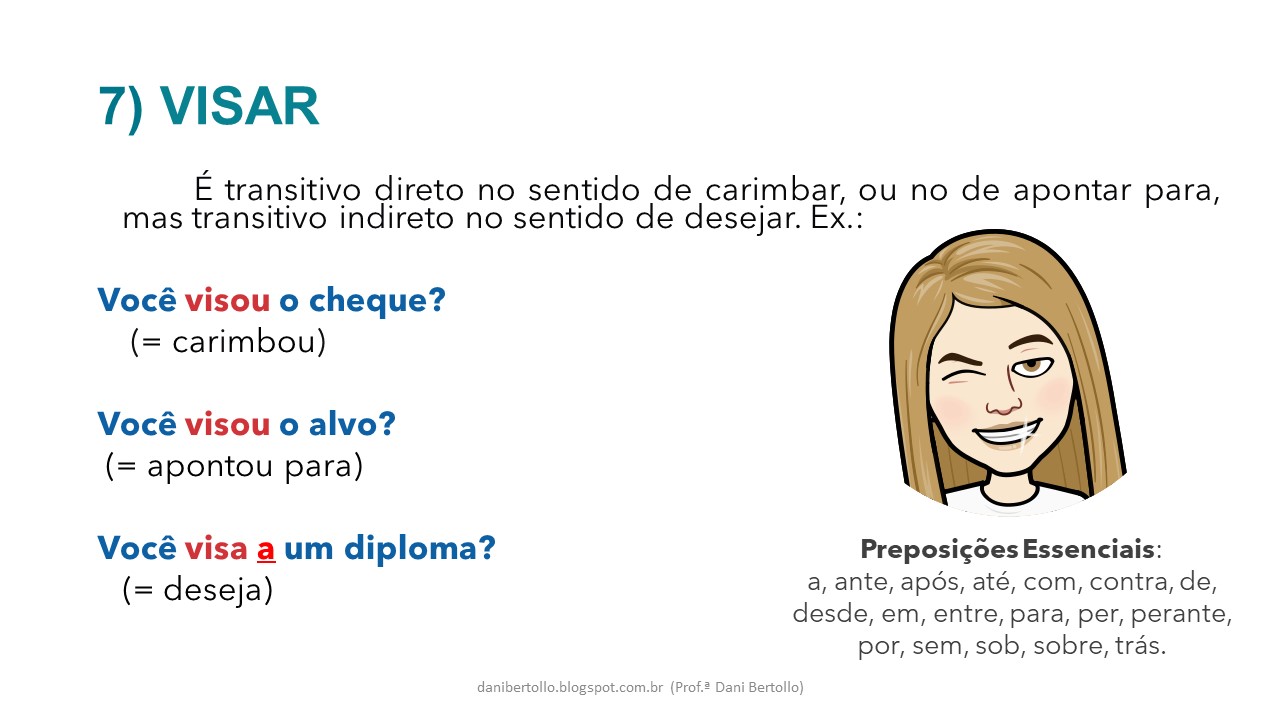 7) VISAR

É transitivo direto no sentido de carimbar, ou no de apontar para, mas transitivo indireto no sentido de desejar. Ex.:

Você visou o cheque?
(= carimbou)

Você visou o alvo?
(= apontou para)

Você visa a um diploma?
(= deseja)

Preposições Essenciais:
a, ante, após, até, com, contra, de, desde, em, entre, para, per, perante, por, sem, sob, sobre, trás.

danibertollo.blogspot.com.br (Prof.ª Dani Bertollo)